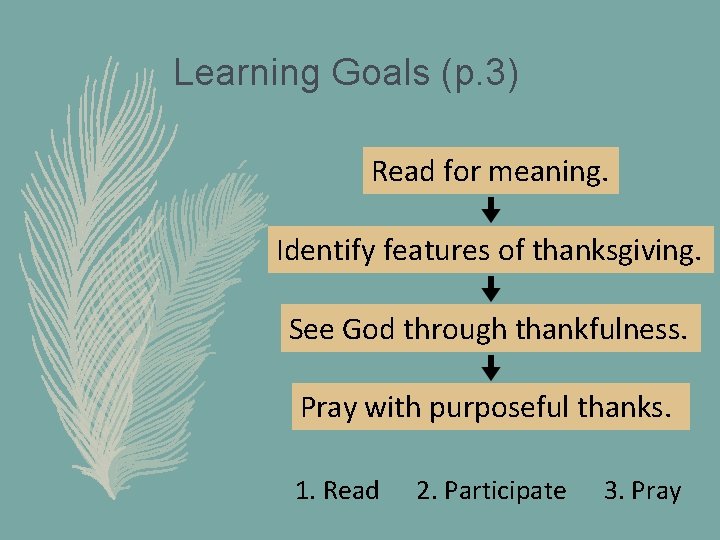 Learning Goals (p.3)

Read for meaning.

Identify features of thanksgiving.

See God through thankfulness.

Pray with purposeful thanks.

1. Read 2. Participate 3. Pray